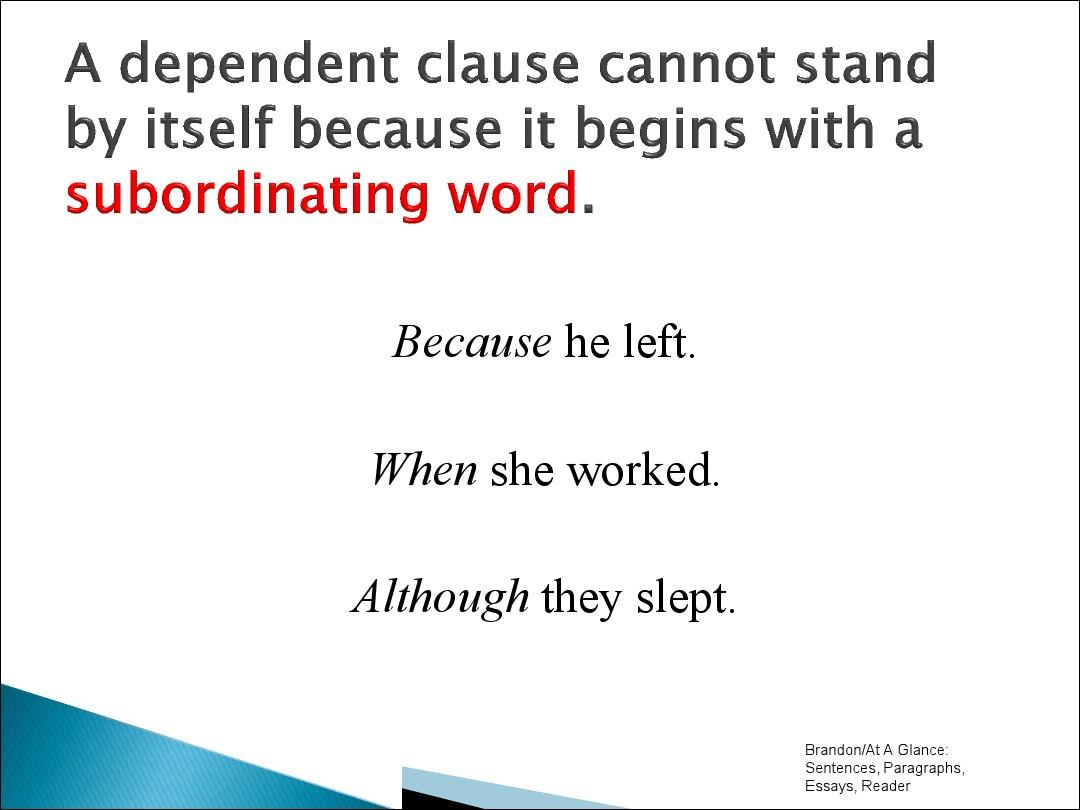 A dependent clause cannot stand by itself because it begins with a subordinating word.

Because he left.

When she worked.

Although they slept.

Brandon/At A Glance: Sentences, Paragraphs, Essays, Reader